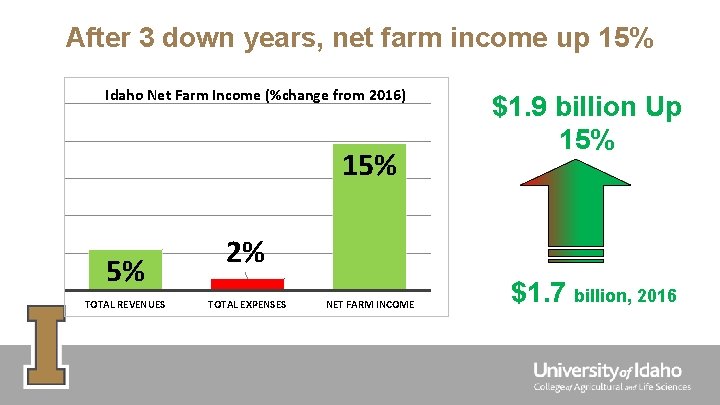 After 3 down years, net farm income up 15%

Idaho Net Farm Income (%change from 2016)

5%

2%

15%

TOTAL REVENUES

TOTAL EXPENSES

NET FARM INCOME

$1.9 billion Up 15%

$1.7 billion, 2016

I

University of Idaho
College of Agricultural and Life Sciences